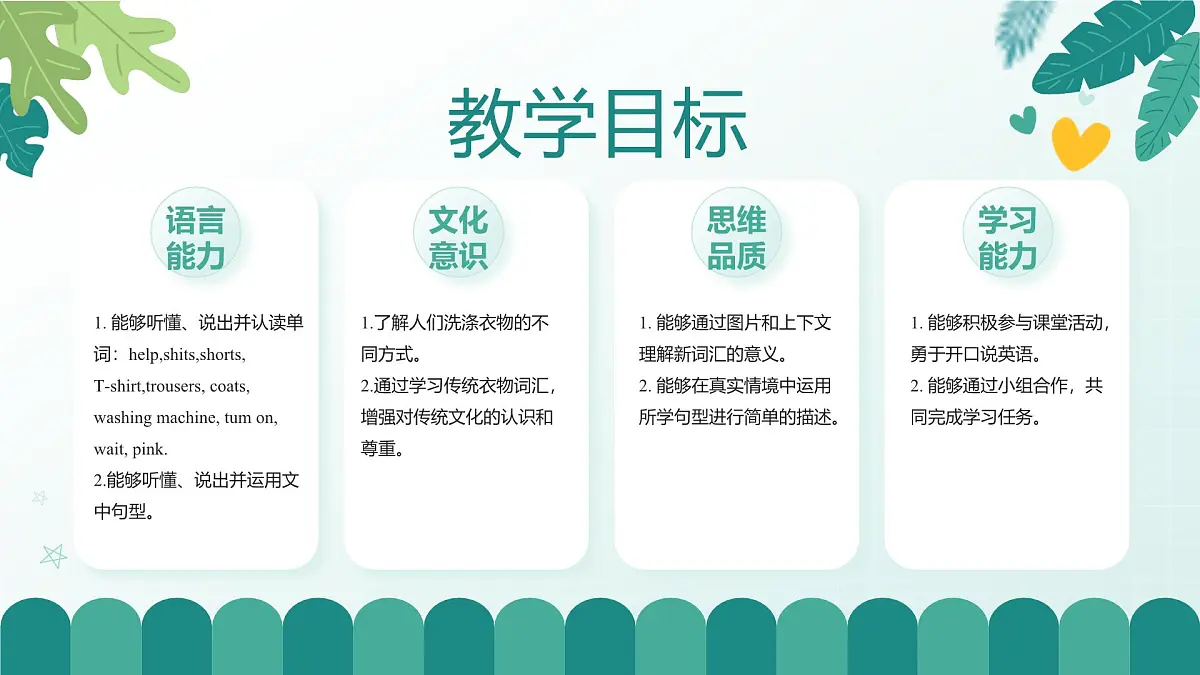 教学目标

语言能力

1. 能够听懂、说出并认读单词：help,shits,shorts, T-shirt,trousers, coats, washing machine, tum on, wait, pink.
2.能够听懂、说出并运用文中句型。

文化意识

1.了解人们洗涤衣物的不同方式。
2.通过学习传统衣物词汇，增强对传统文化的认识和尊重。

思维品质

1. 能够通过图片和上下文理解新词汇的意义。
2. 能够在真实情境中运用所学句型进行简单的描述。

学习能力

1. 能够积极参与课堂活动，勇于开口说英语。
2. 能够通过小组合作，共同完成学习任务。